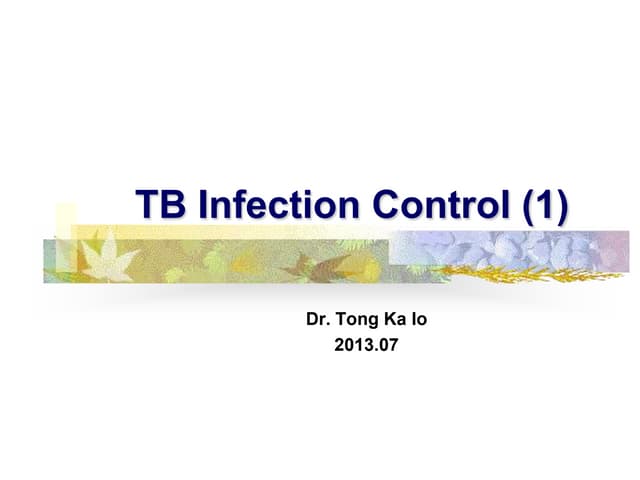 TB Infection Control (1)

Dr. Tong Ka Io
2013.07